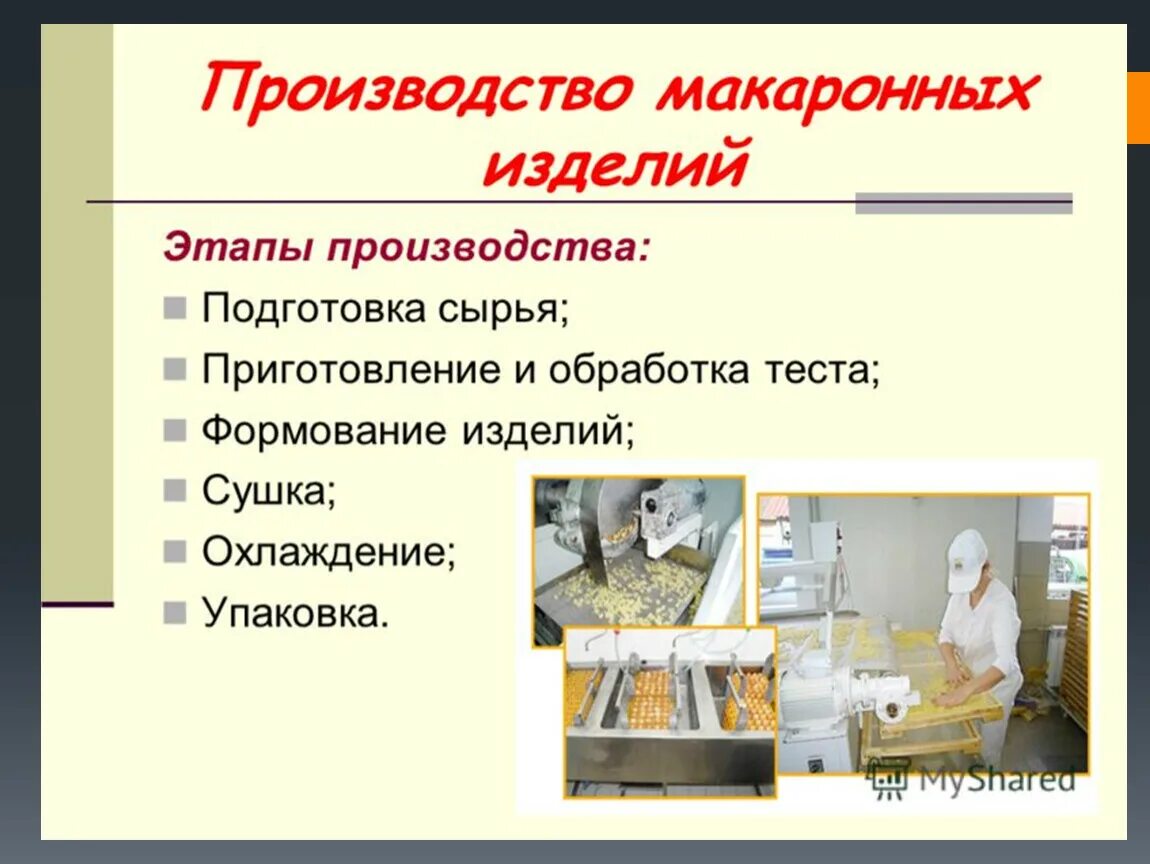 Производство макаронных изделий

Этапы производства:

Подготовка сырья;

Приготовление и обработка теста;

Формование изделий;

Сушка;

Охлаждение;

Упаковка.

MyShared